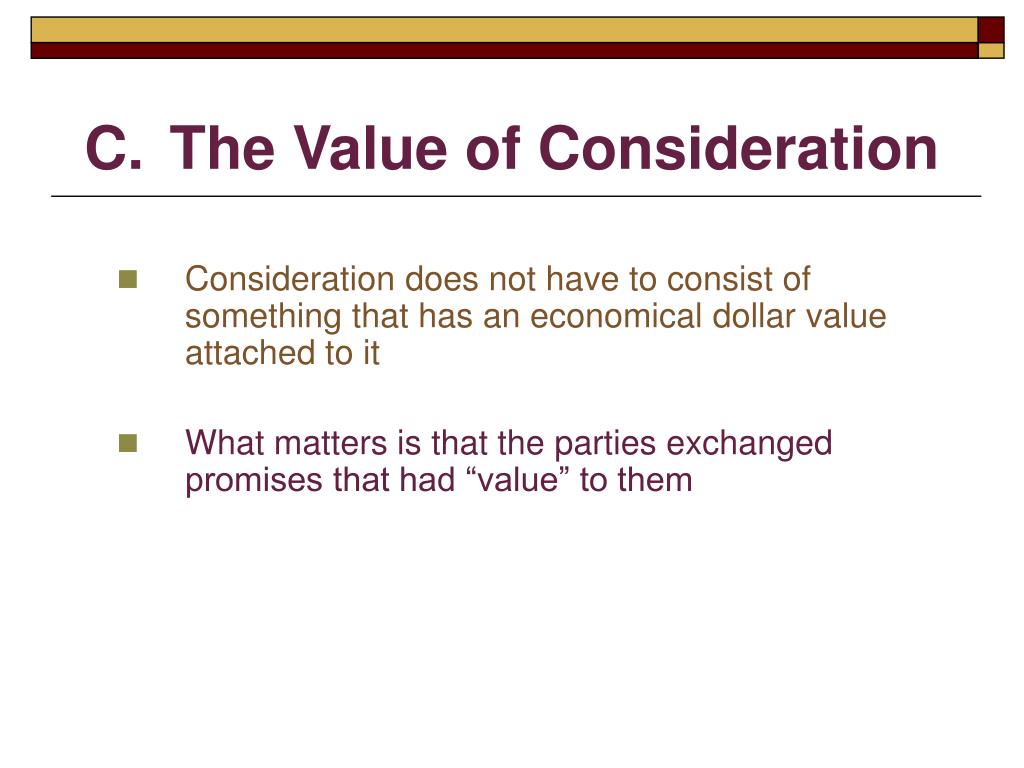 C. The Value of Consideration

Consideration does not have to consist of something that has an economical dollar value attached to it

What matters is that the parties exchanged promises that had “value” to them